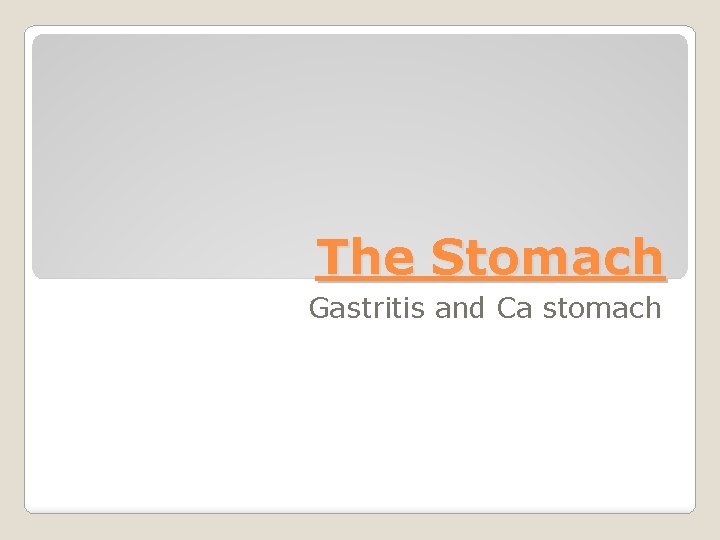 The Stomach

Gastritis and Ca stomach